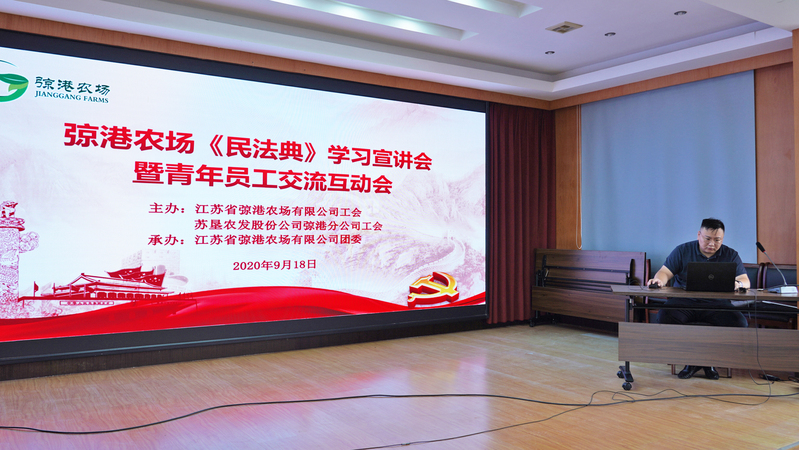 弶港农场
JIANGGANG FARMS

弶港农场《民法典》学习宣讲会
暨青年员工交流互动会

主办：江苏省弶港农场有限公司工会
苏垦农发股份公司弶港分公司工会
承办：江苏省弶港农场有限公司团委

2020年9月18日